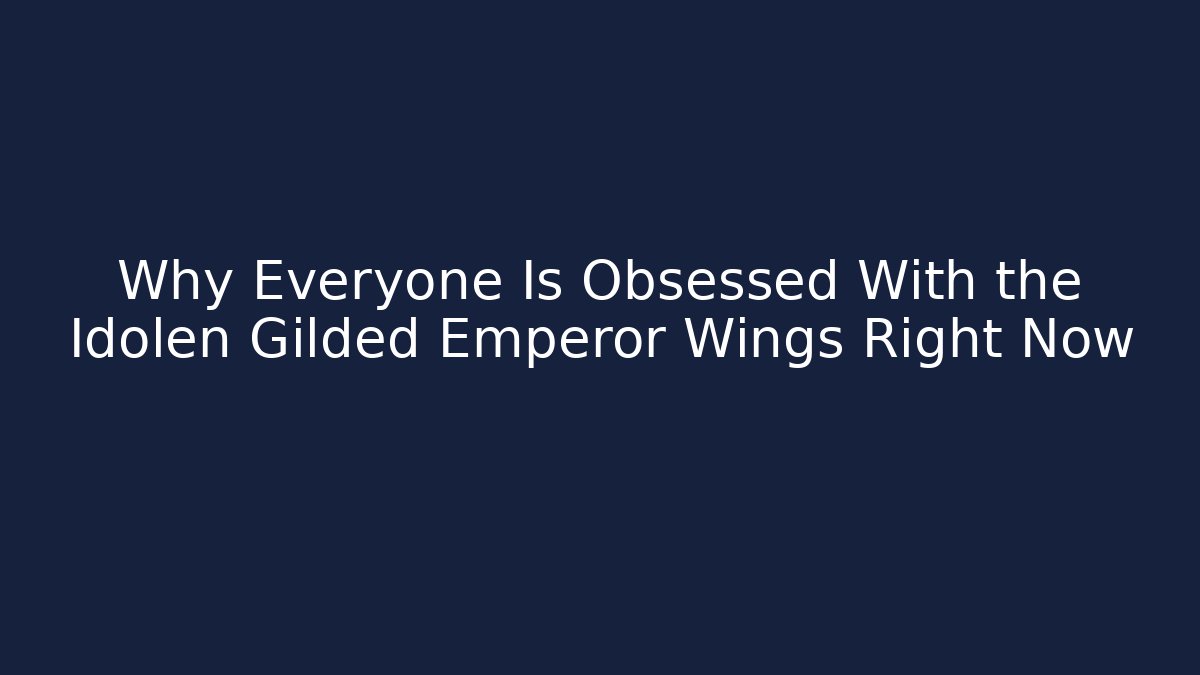 Why Everyone Is Obsessed With the Idolen Gilded Emperor Wings Right Now